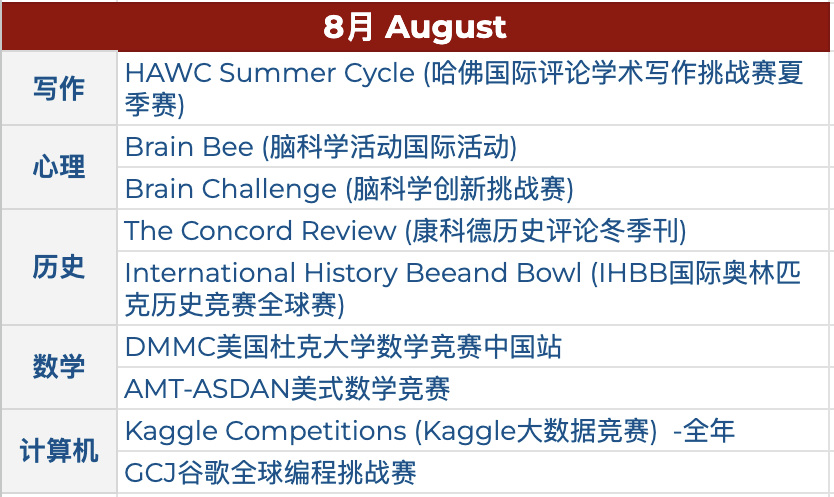 | 8月 August | |
|---|---|
| 写作 | HAWC Summer Cycle (哈佛国际评论学术写作挑战赛夏季赛) |
| 心理 | Brain Bee (脑科学活动国际活动) |
| | Brain Challenge (脑科学创新挑战赛) |
| 历史 | The Concord Review (康科德历史评论冬季刊) |
| | International History Beeand Bowl (IHBB国际奥林匹克历史竞赛全球赛) |
| 数学 | DMMC美国杜克大学数学竞赛中国站 |
| | AMT-ASDAN美式数学竞赛 |
| 计算机 | Kaggle Competitions (Kaggle大数据竞赛) -全年 |
| | GCJ谷歌全球编程挑战赛 |